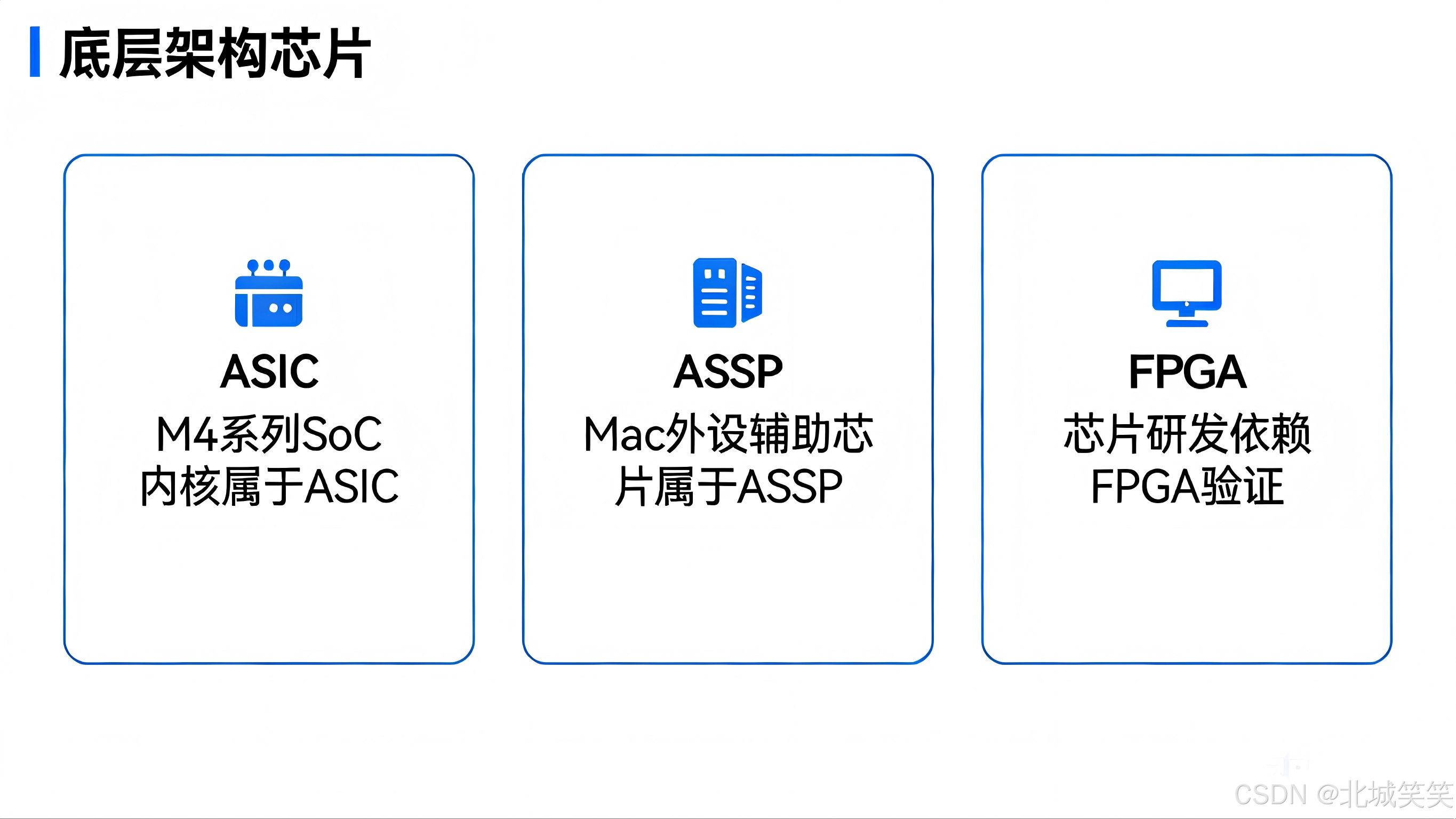 底层架构芯片

ASIC
M4系列SoC内核属于ASIC

ASSP
Mac外设辅助芯片属于ASSP

FPGA
芯片研发依赖FPGA验证

CSDN @北城笑笑